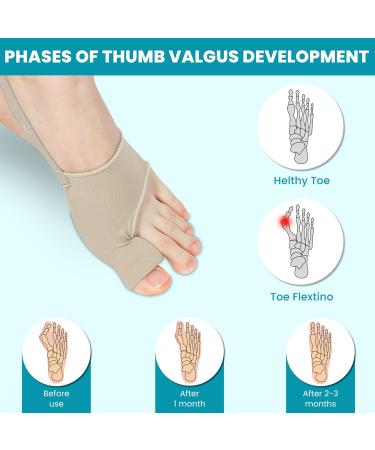 PHASES OF THUMB VALGUS DEVELOPMENT

Helthy Toe

Toe Flextino

Before use

After 1 month

After 2-3 months